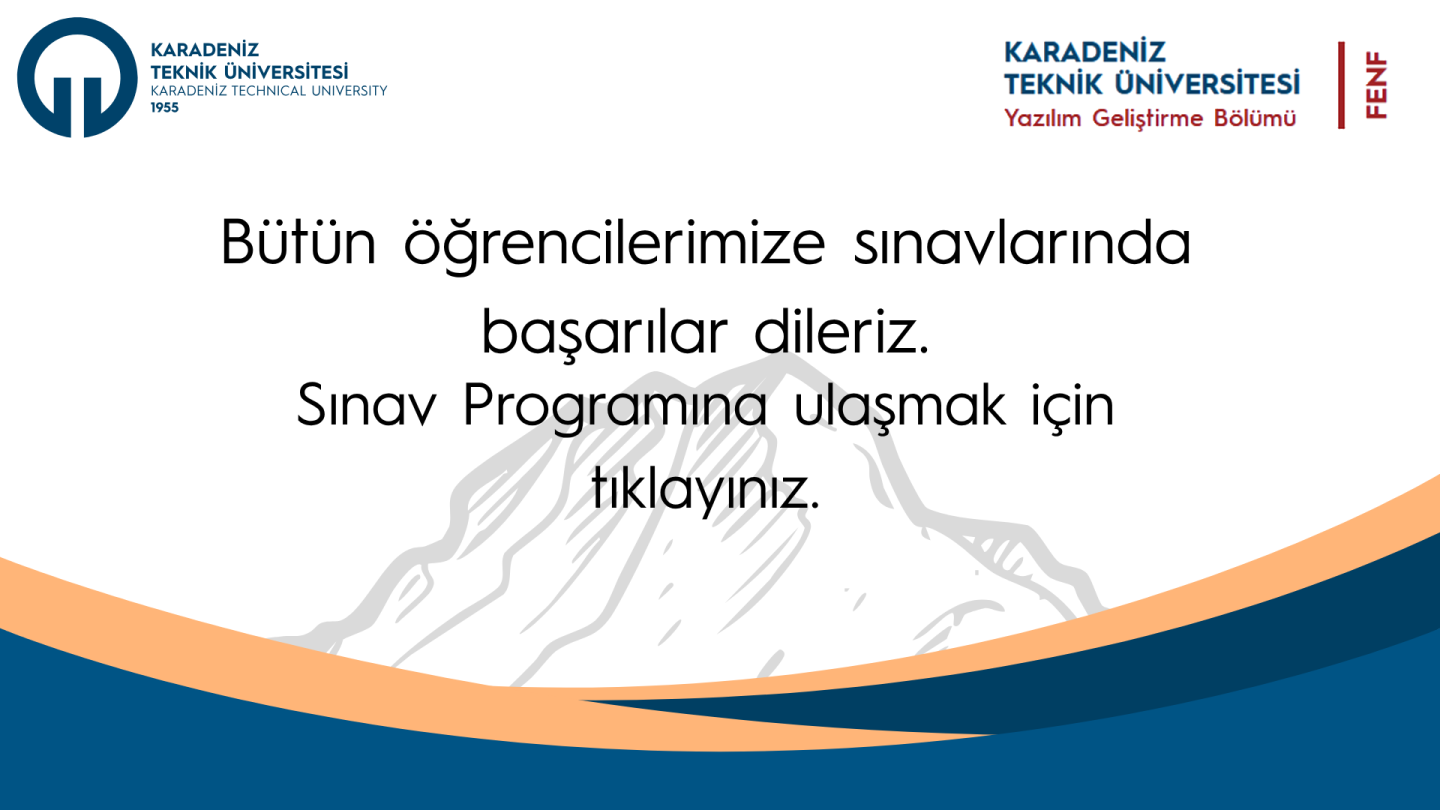 KARADENİZ
TEKNİK ÜNİVERSİTESİ
KARADENİZ TECHNICAL UNIVERSITY
1955

KARADENİZ
TEKNİK ÜNİVERSİTESİ
Yazılım Geliştirme Bölümü
FENF

Bütün öğrencilerimize sınavlarında başarılar dileriz.
Sınav Programına ulaşmak için tıklayınız.